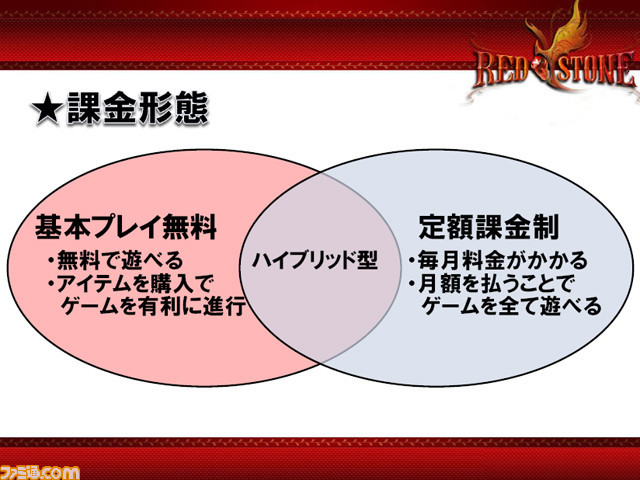 RED STONE

★課金形態

基本プレイ無料
・無料で遊べる
・アイテムを購入でゲームを有利に進行

ハイブリッド型

定額課金制
・毎月料金がかかる
・月額を払うことでゲームを全て遊べる

ファミ通.com